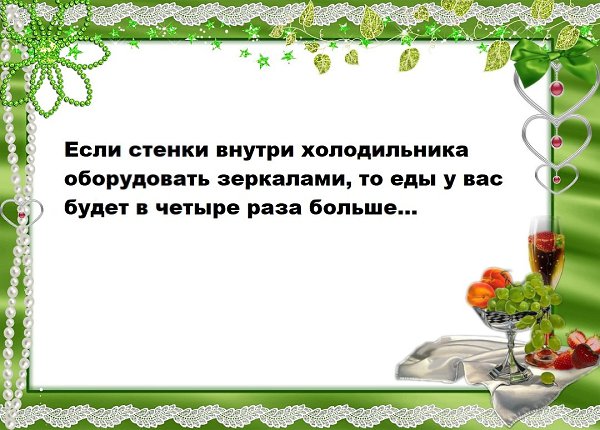 Если стенки внутри холодильника оборудовать зеркалами, то еды у вас будет в четыре раза больше...